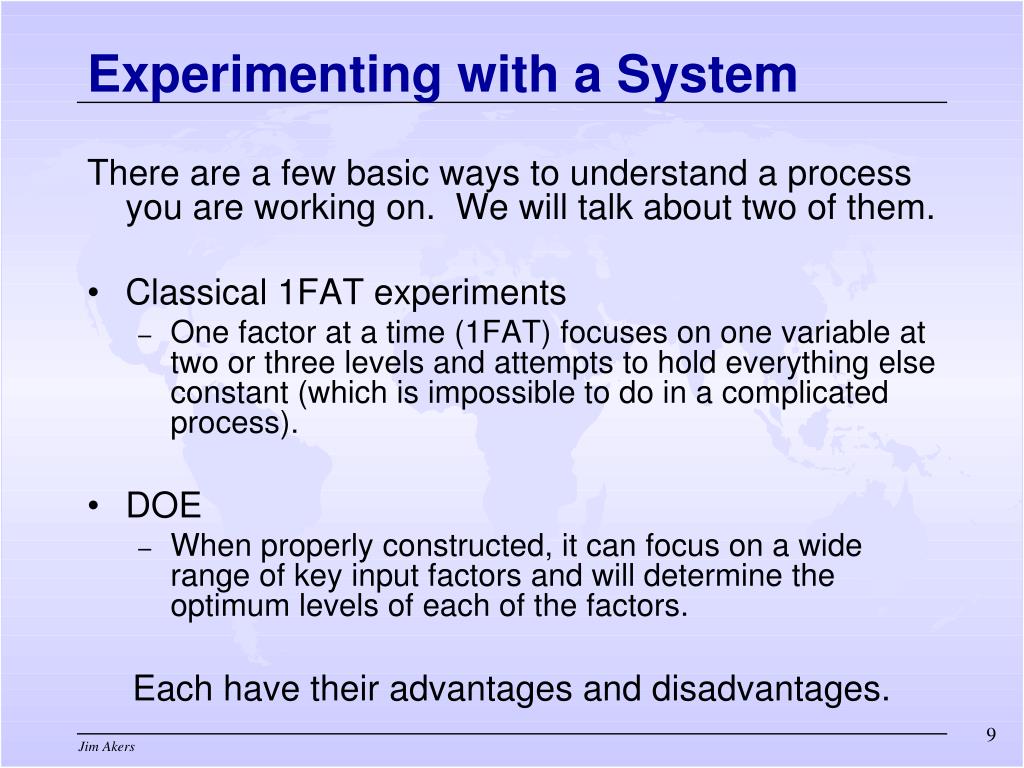 Experimenting with a System

There are a few basic ways to understand a process you are working on. We will talk about two of them.

• Classical 1FAT experiments
– One factor at a time (1FAT) focuses on one variable at two or three levels and attempts to hold everything else constant (which is impossible to do in a complicated process).

• DOE
– When properly constructed, it can focus on a wide range of key input factors and will determine the optimum levels of each of the factors.

Each have their advantages and disadvantages.

Jim Akers

9